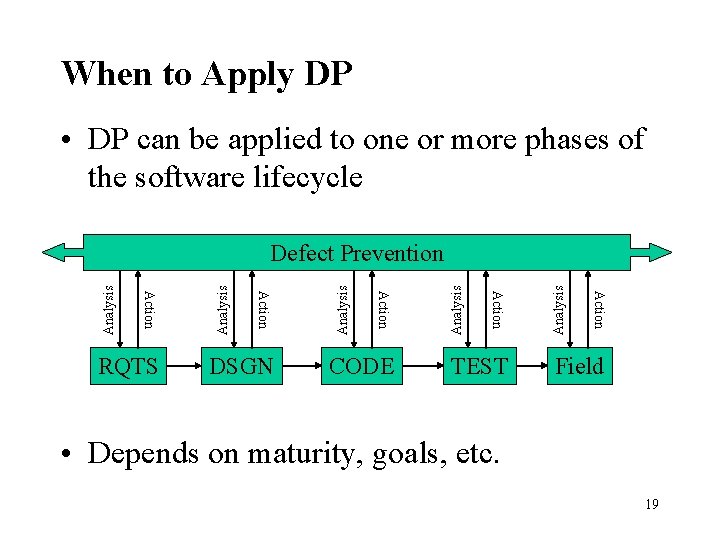 When to Apply DP

• DP can be applied to one or more phases of the software lifecycle

Defect Prevention

Analysis Action Analysis Action Analysis Action Analysis Action Analysis Action

RQTS DSGN CODE TEST Field

• Depends on maturity, goals, etc.

19